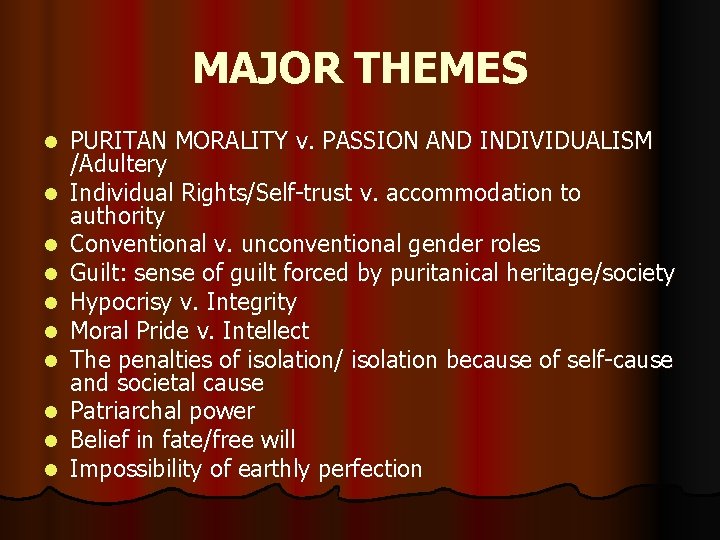 MAJOR THEMES

- PURITAN MORALITY v. PASSION AND INDIVIDUALISM /Adultery
- Individual Rights/Self-trust v. accommodation to authority
- Conventional v. unconventional gender roles
- Guilt: sense of guilt forced by puritanical heritage/society
- Hypocrisy v. Integrity
- Moral Pride v. Intellect
- The penalties of isolation/ isolation because of self-cause and societal cause
- Patriarchal power
- Belief in fate/free will
- Impossibility of earthly perfection